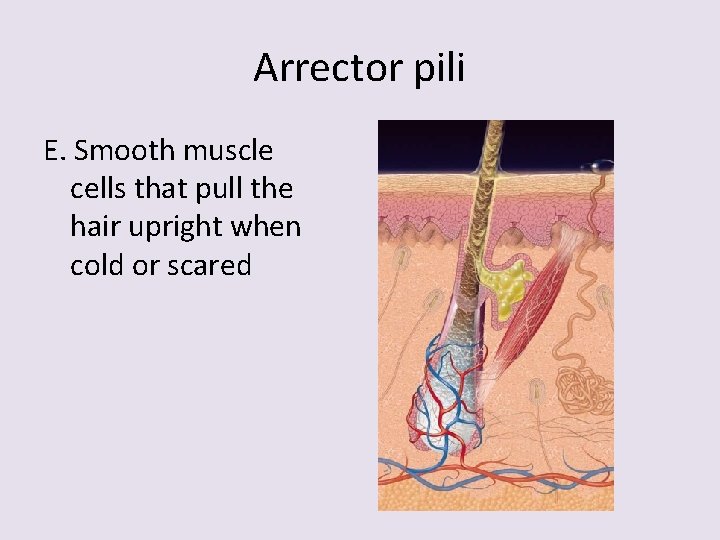 Arrector pili

E. Smooth muscle cells that pull the hair upright when cold or scared